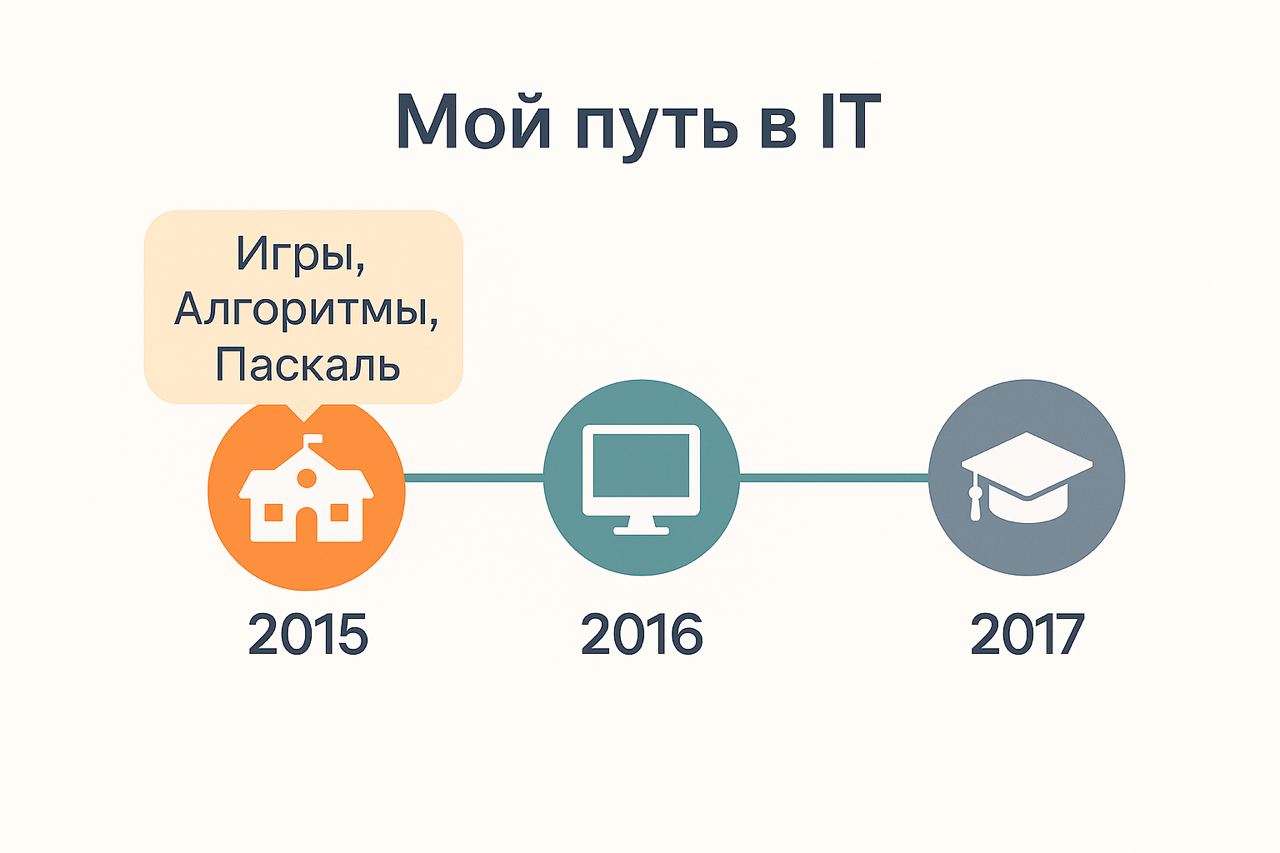 Мой путь в IT

Игры, Алгоритмы, Паскаль

2015

2016

2017